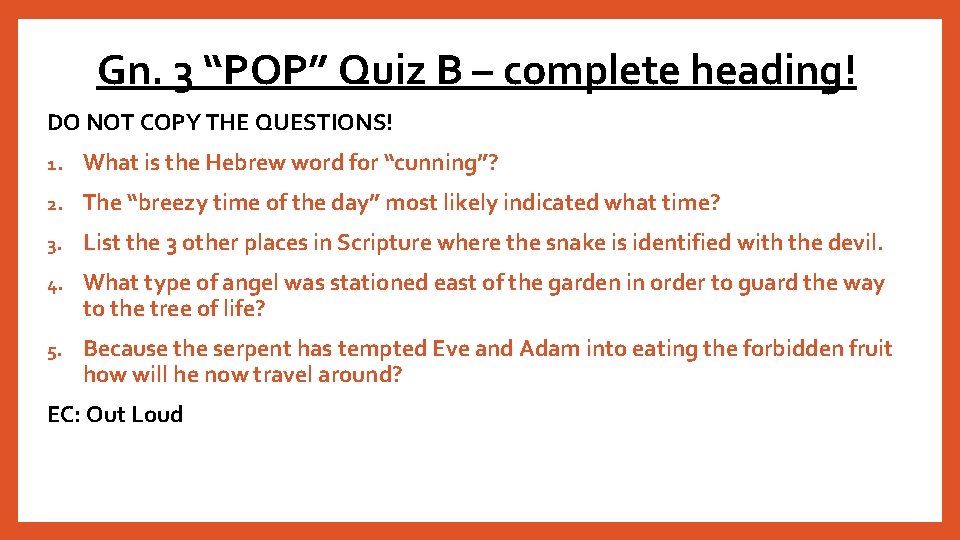 Gn. 3 "POP" Quiz B – complete heading!

DO NOT COPY THE QUESTIONS!

1. What is the Hebrew word for "cunning"?

2. The "breezy time of the day" most likely indicated what time?

3. List the 3 other places in Scripture where the snake is identified with the devil.

4. What type of angel was stationed east of the garden in order to guard the way to the tree of life?

5. Because the serpent has tempted Eve and Adam into eating the forbidden fruit how will he now travel around?

EC: Out Loud